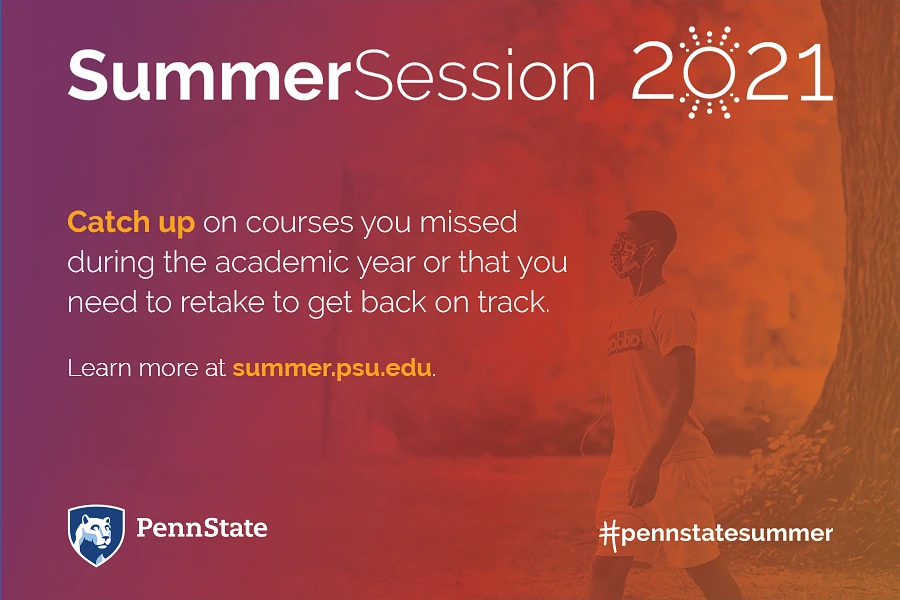 SummerSession 2021

Catch up on courses you missed during the academic year or that you need to retake to get back on track.

Learn more at summer.psu.edu.

PennState

#pennstatesummer